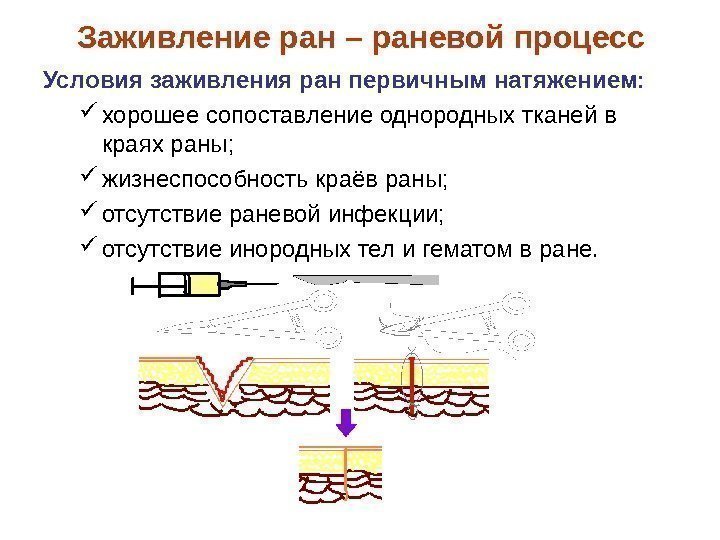 Заживление ран – раневой процесс

Условия заживления ран первичным натяжением:

✓ хорошее сопоставление однородных тканей в краях раны;

✓ жизнеспособность краёв раны;

✓ отсутствие раневой инфекции;

✓ отсутствие инородных тел и гематом в ране.